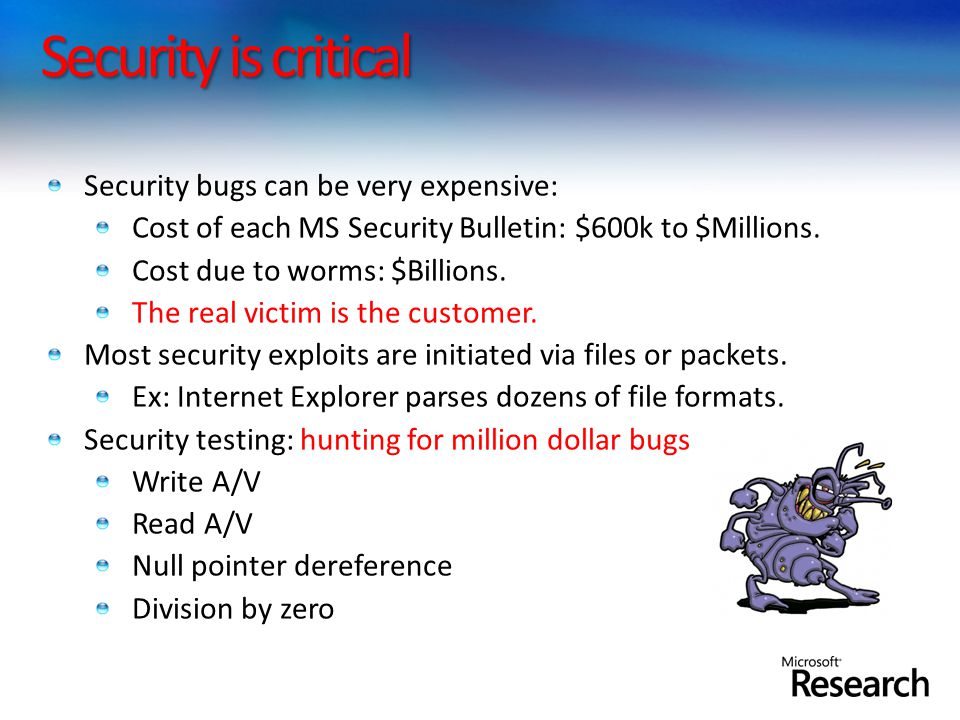 Security is critical

Security bugs can be very expensive:

Cost of each MS Security Bulletin: \$600k to \$Millions.

Cost due to worms: \$Billions.

The real victim is the customer.

Most security exploits are initiated via files or packets.

Ex: Internet Explorer parses dozens of file formats.

Security testing: hunting for million dollar bugs

Write A/V

Read A/V

Null pointer dereference

Division by zero

Microsoft Research